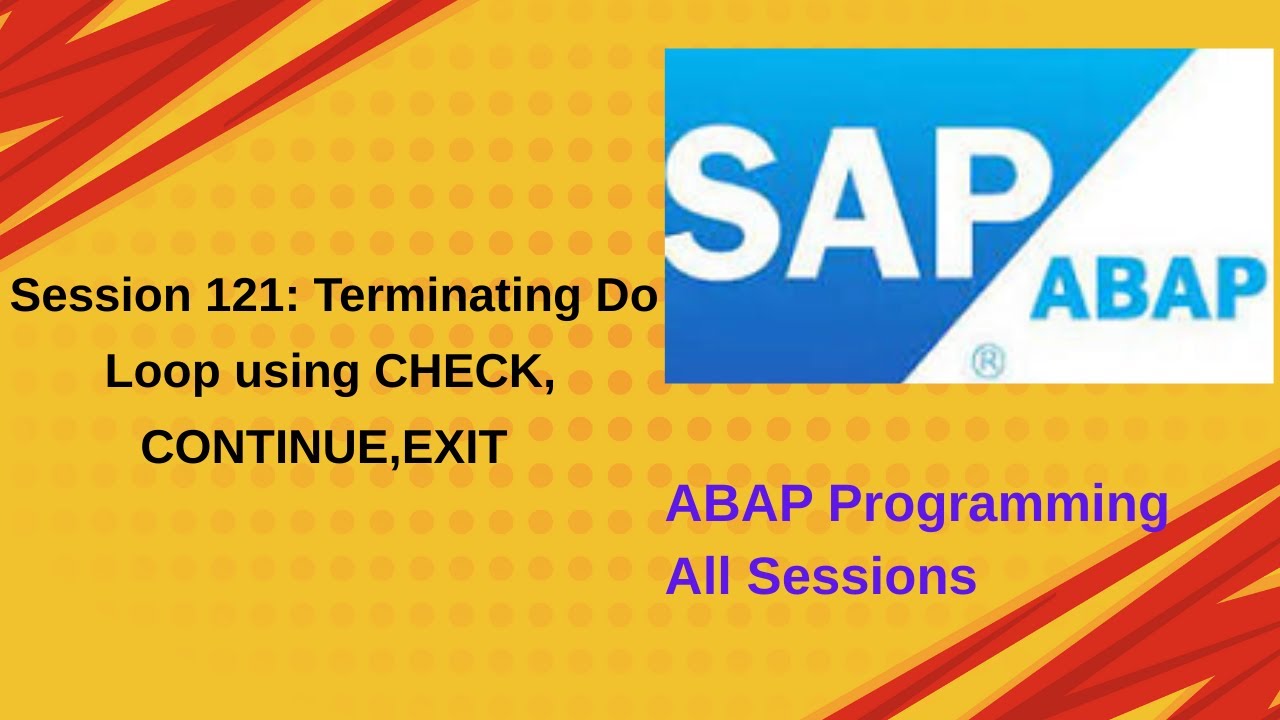 Session 121: Terminating Do Loop using CHECK, CONTINUE,EXIT

SAP
ABAP
®

ABAP Programming
All Sessions